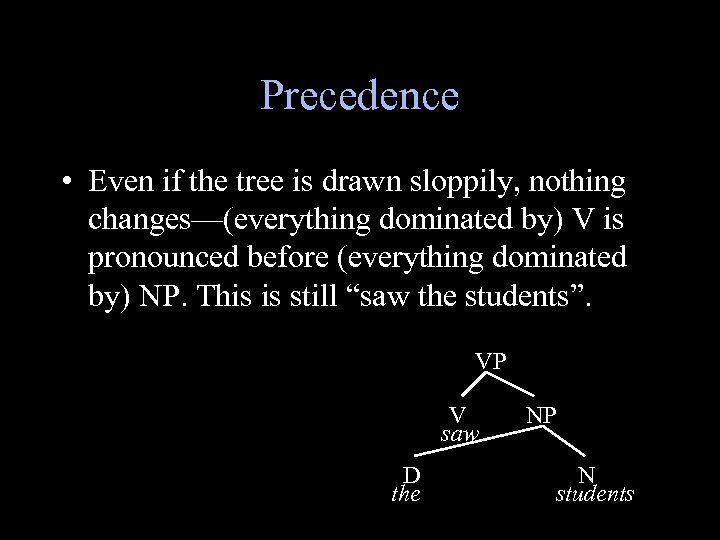 Precedence

• Even if the tree is drawn sloppily, nothing changes—(everything dominated by) V is pronounced before (everything dominated by) NP. This is still “saw the students”.

VP
V
saw
NP
D
the
N
students